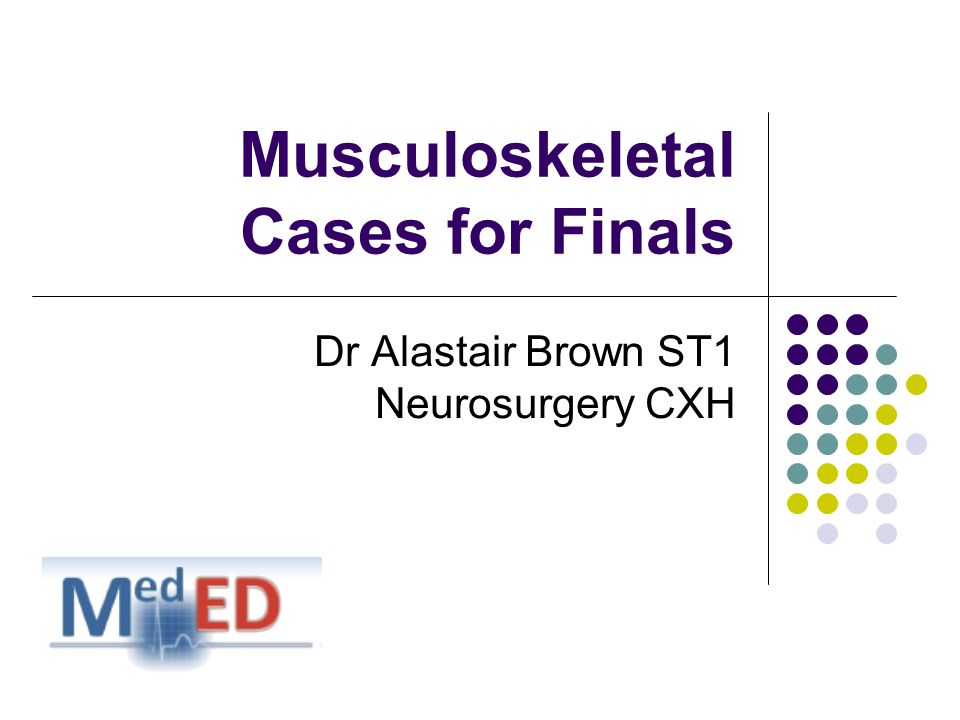 Musculoskeletal Cases for Finals

Dr Alastair Brown ST1
Neurosurgery CXH

MedED